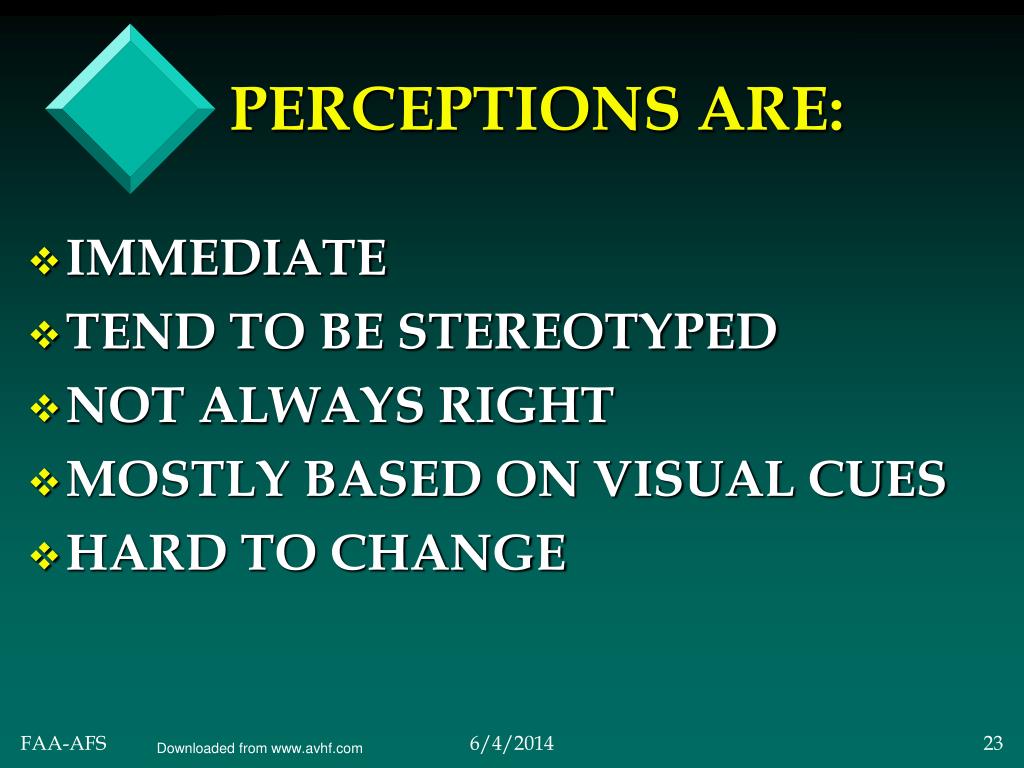 PERCEPTIONS ARE:

❖ IMMEDIATE
❖ TEND TO BE STEREOTYPED
❖ NOT ALWAYS RIGHT
❖ MOSTLY BASED ON VISUAL CUES
❖ HARD TO CHANGE

FAA-AFS Downloaded from www.avhf.com 6/4/2014 23